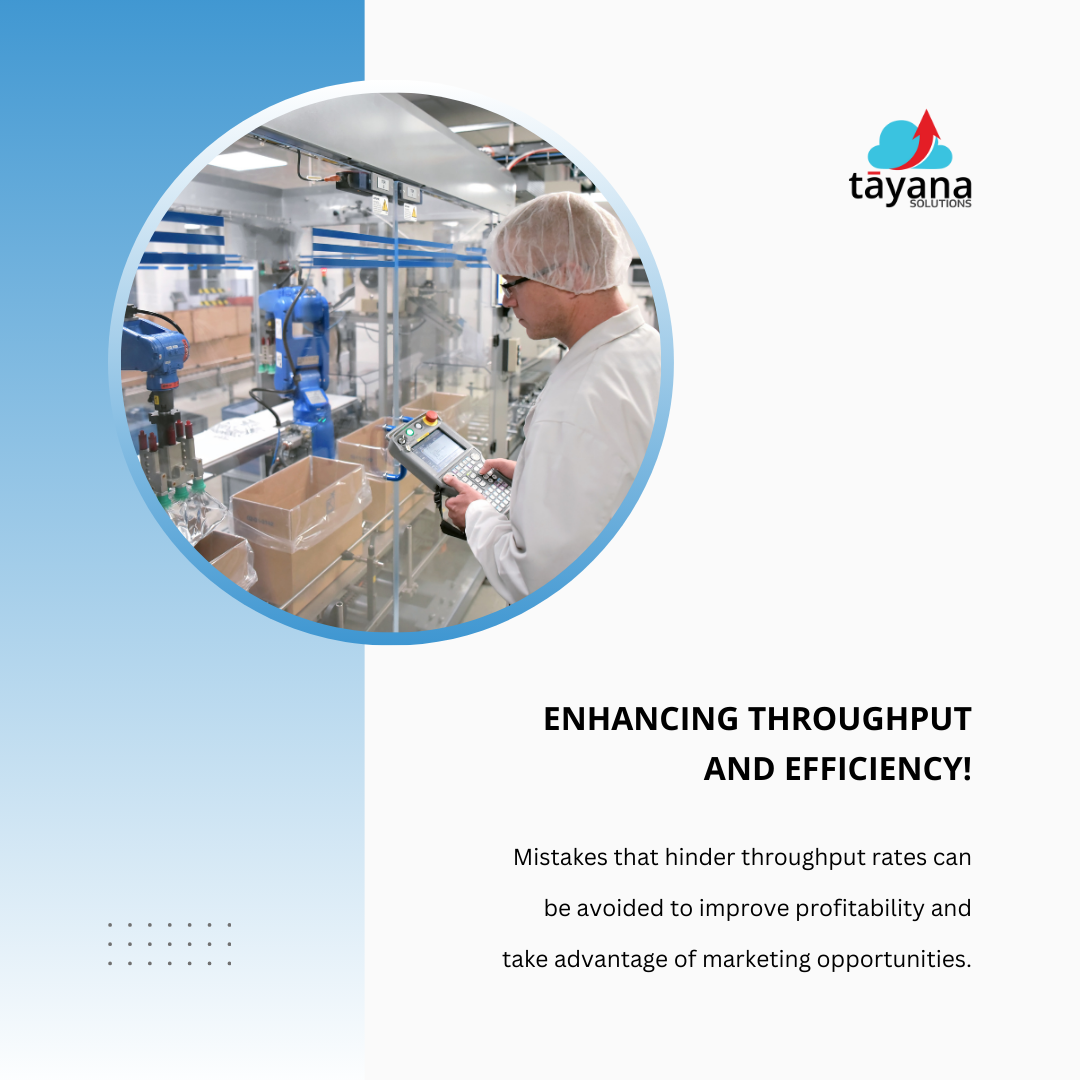 tāyana
SOLUTIONS

ENHANCING THROUGHPUT AND EFFICIENCY!

Mistakes that hinder throughput rates can be avoided to improve profitability and take advantage of marketing opportunities.